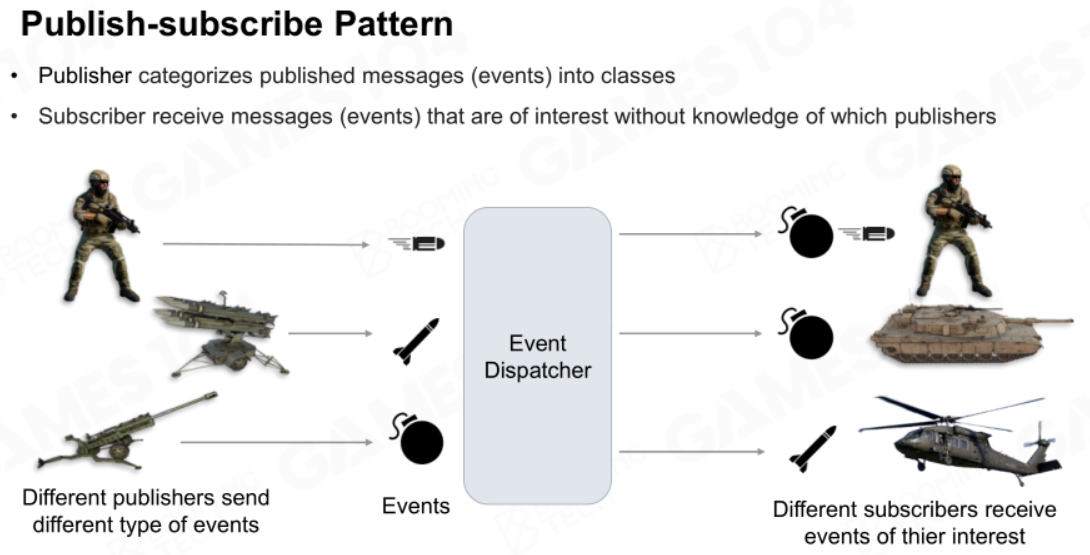 Publish-subscribe Pattern

• Publisher categorizes published messages (events) into classes
• Subscriber receive messages (events) that are of interest without knowledge of which publishers

Event Dispatcher

Different publishers send different type of events

Events

Different subscribers receive events of thier interest

GAMES104

BOOMING TECH